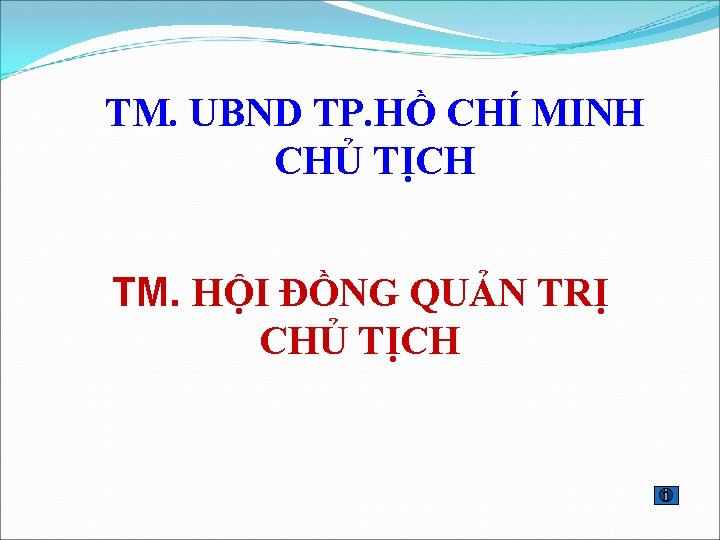 TM. UBND TP.HỒ CHÍ MINH
CHỦ TỊCH

TM. HỘI ĐỒNG QUẢN TRỊ
CHỦ TỊCH